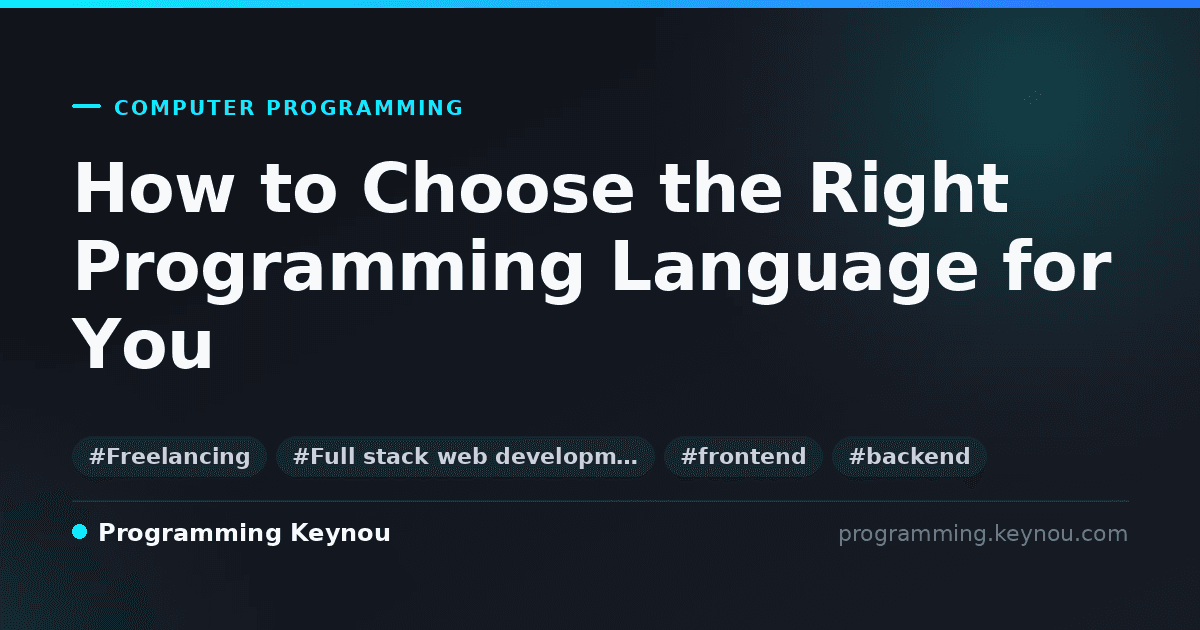 COMPUTER PROGRAMMING

How to Choose the Right Programming Language for You

#Freelancing #Full stack web developm… #frontend #backend

Programming Keynou

programming.keynou.com